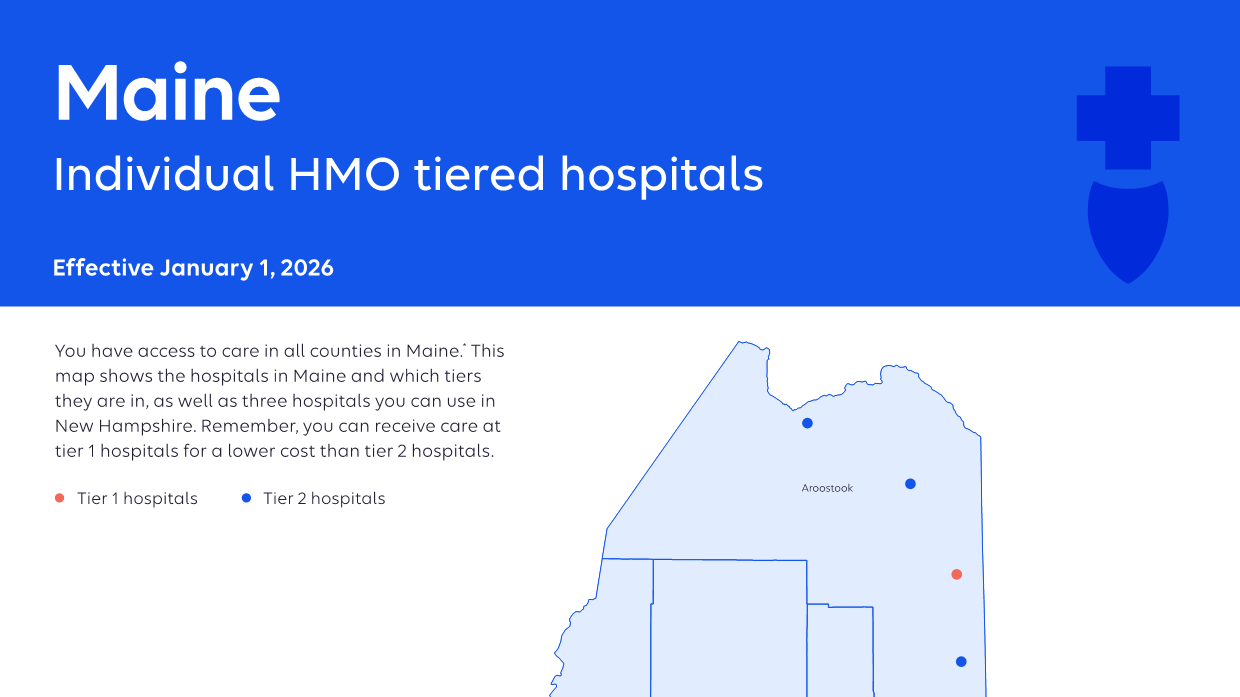 Maine

Individual HMO tiered hospitals

Effective January 1, 2026

You have access to care in all counties in Maine.* This map shows the hospitals in Maine and which tiers they are in, as well as three hospitals you can use in New Hampshire. Remember, you can receive care at tier 1 hospitals for a lower cost than tier 2 hospitals.

Tier 1 hospitals Tier 2 hospitals

Aroostook